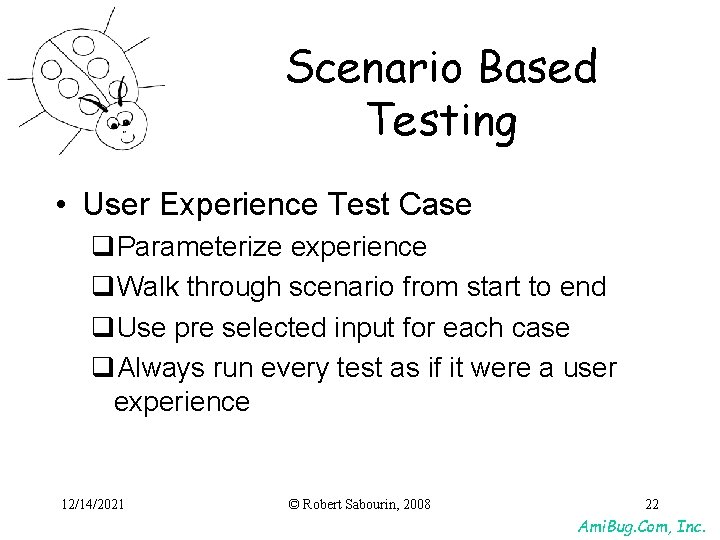 Scenario Based Testing

• User Experience Test Case
❑ Parameterize experience
❑ Walk through scenario from start to end
❑ Use pre selected input for each case
❑ Always run every test as if it were a user experience

12/14/2021

© Robert Sabourin, 2008

22

AmiBug.Com, Inc.